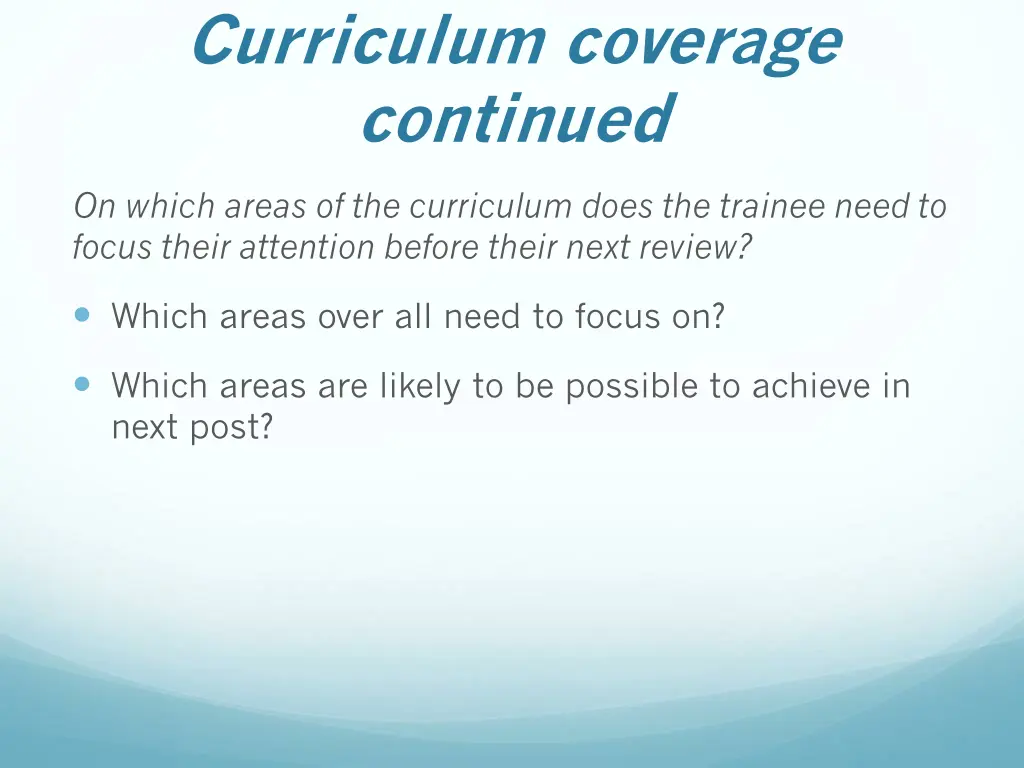 Curriculum coverage continued

On which areas of the curriculum does the trainee need to focus their attention before their next review?

- Which areas over all need to focus on?
- Which areas are likely to be possible to achieve in next post?